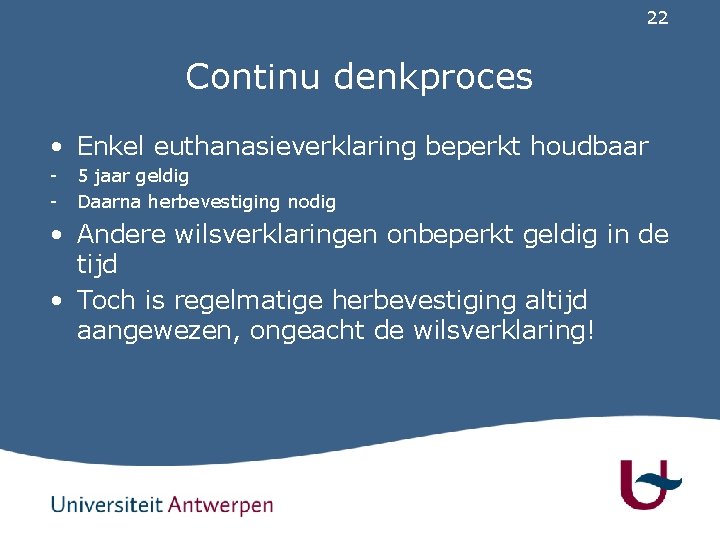 22

Continu denkproces

• Enkel euthanasieverklaring beperkt houdbaar
- 5 jaar geldig
- Daarna herbevestiging nodig
• Andere wilsverklaringen onbeperkt geldig in de tijd
• Toch is regelmatige herbevestiging altijd aangewezen, ongeacht de wilsverklaring!

Universiteit Antwerpen